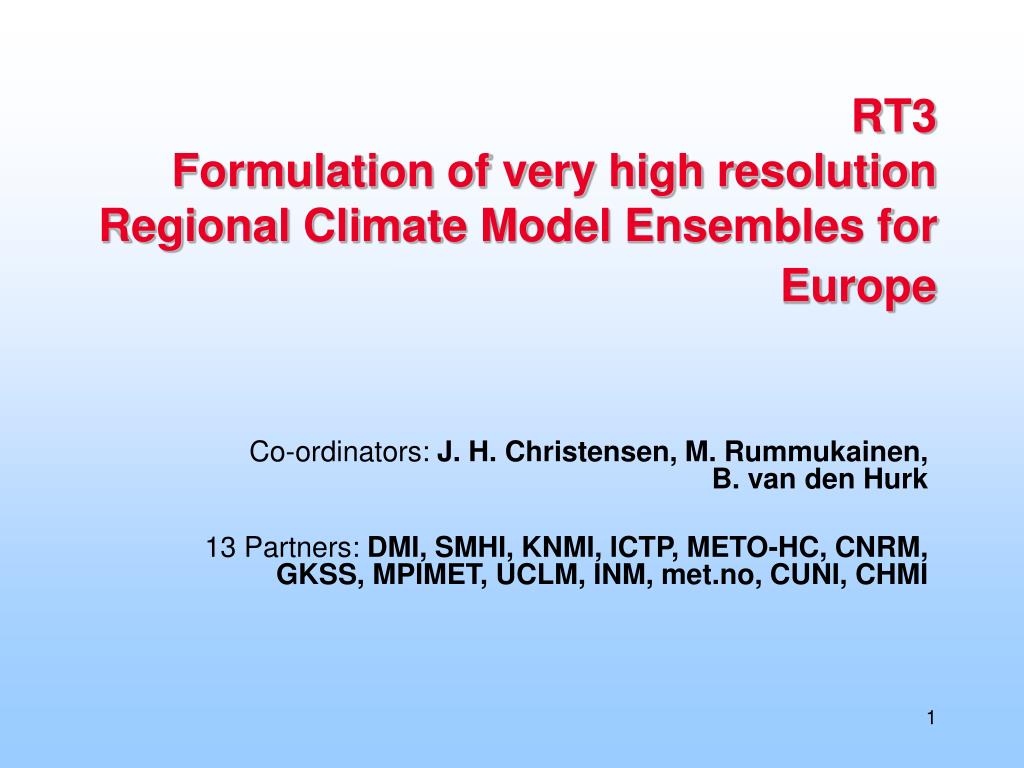 RT3
Formulation of very high resolution Regional Climate Model Ensembles for Europe

Co-ordinators: J. H. Christensen, M. Rummukainen, B. van den Hurk

13 Partners: DMI, SMHI, KNMI, ICTP, METO-HC, CNRM, GKSS, MPIMET, UCLM, INM, met.no, CUNI, CHMI

1